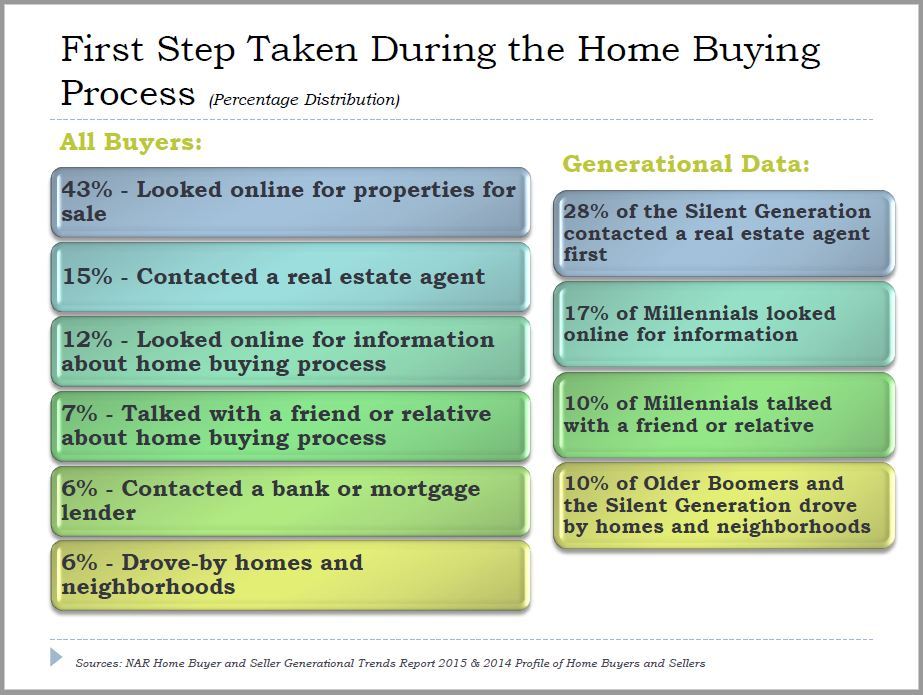 First Step Taken During the Home Buying Process (Percentage Distribution)

All Buyers:

43% - Looked online for properties for sale

15% - Contacted a real estate agent

12% - Looked online for information about home buying process

7% - Talked with a friend or relative about home buying process

6% - Contacted a bank or mortgage lender

6% - Drove-by homes and neighborhoods

Generational Data:

28% of the Silent Generation contacted a real estate agent first

17% of Millennials looked online for information

10% of Millennials talked with a friend or relative

10% of Older Boomers and the Silent Generation drove by homes and neighborhoods

Sources: NAR Home Buyer and Seller Generational Trends Report 2015 & 2014 Profile of Home Buyers and Sellers